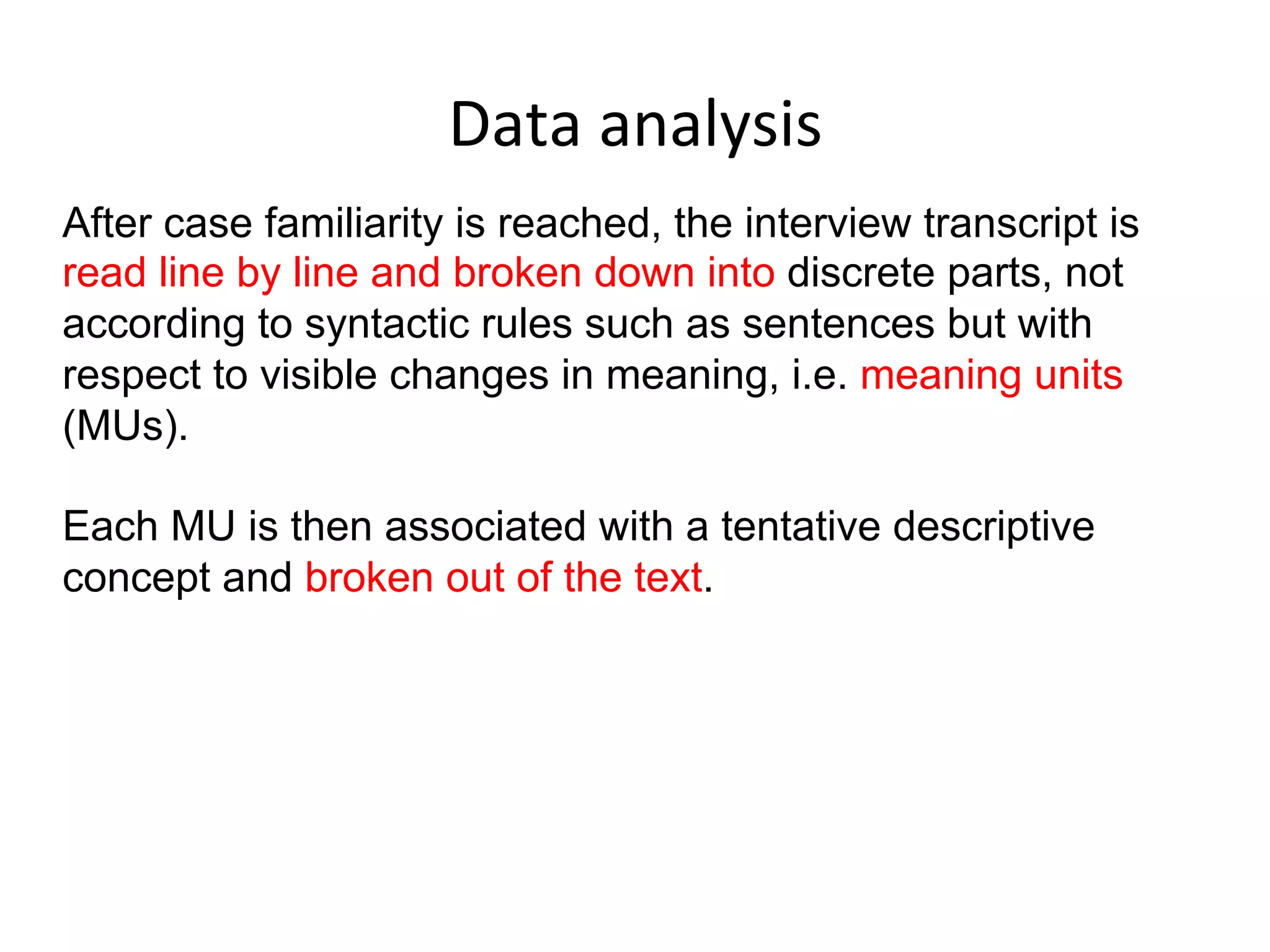 Data analysis

After case familiarity is reached, the interview transcript is read line by line and broken down into discrete parts, not according to syntactic rules such as sentences but with respect to visible changes in meaning, i.e. meaning units (MUs).

Each MU is then associated with a tentative descriptive concept and broken out of the text.